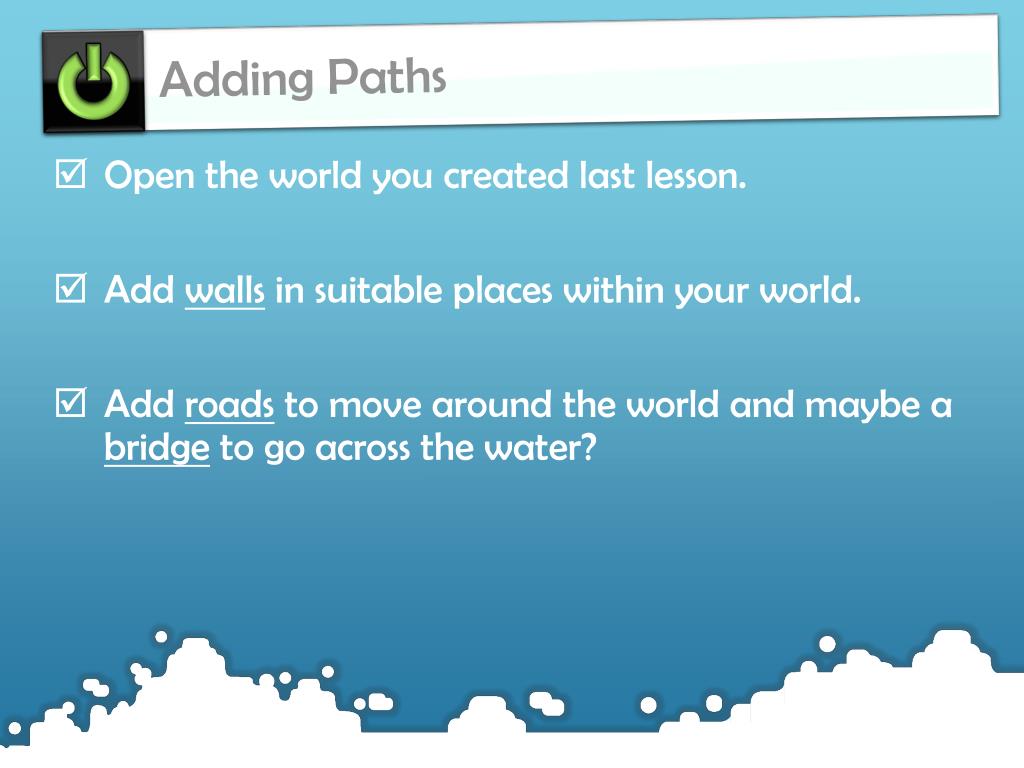 Adding Paths

☑ Open the world you created last lesson.

☑ Add walls in suitable places within your world.

☑ Add roads to move around the world and maybe a bridge to go across the water?